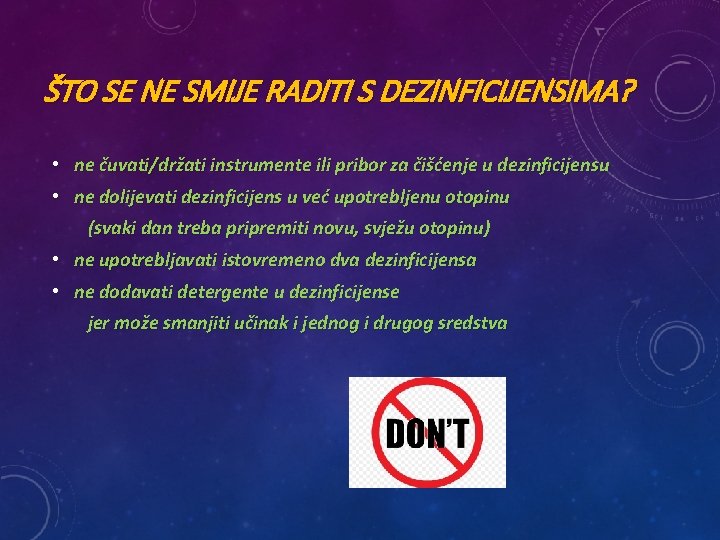 ŠTO SE NE SMIJE RADITI S DEZINFICIJENSIMA?

• ne čuvati/držati instrumente ili pribor za čišćenje u dezinficijensu
• ne dolijevati dezinficijens u već upotrebljenu otopinu
(svaki dan treba pripremiti novu, svježu otopinu)
• ne upotrebljavati istovremeno dva dezinficijensa
• ne dodavati detergente u dezinficijense
jer može smanjiti učinak i jednog i drugog sredstva

DON'T